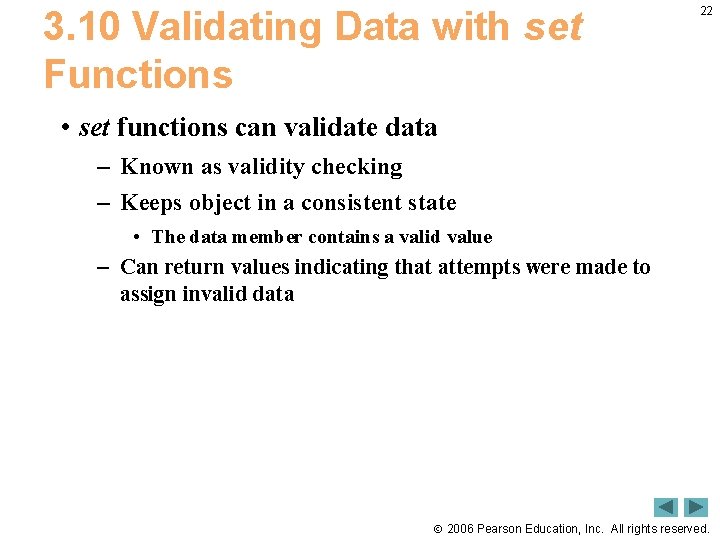 22

3.10 Validating Data with set Functions

• set functions can validate data
– Known as validity checking
– Keeps object in a consistent state
• The data member contains a valid value
– Can return values indicating that attempts were made to assign invalid data

© 2006 Pearson Education, Inc. All rights reserved.